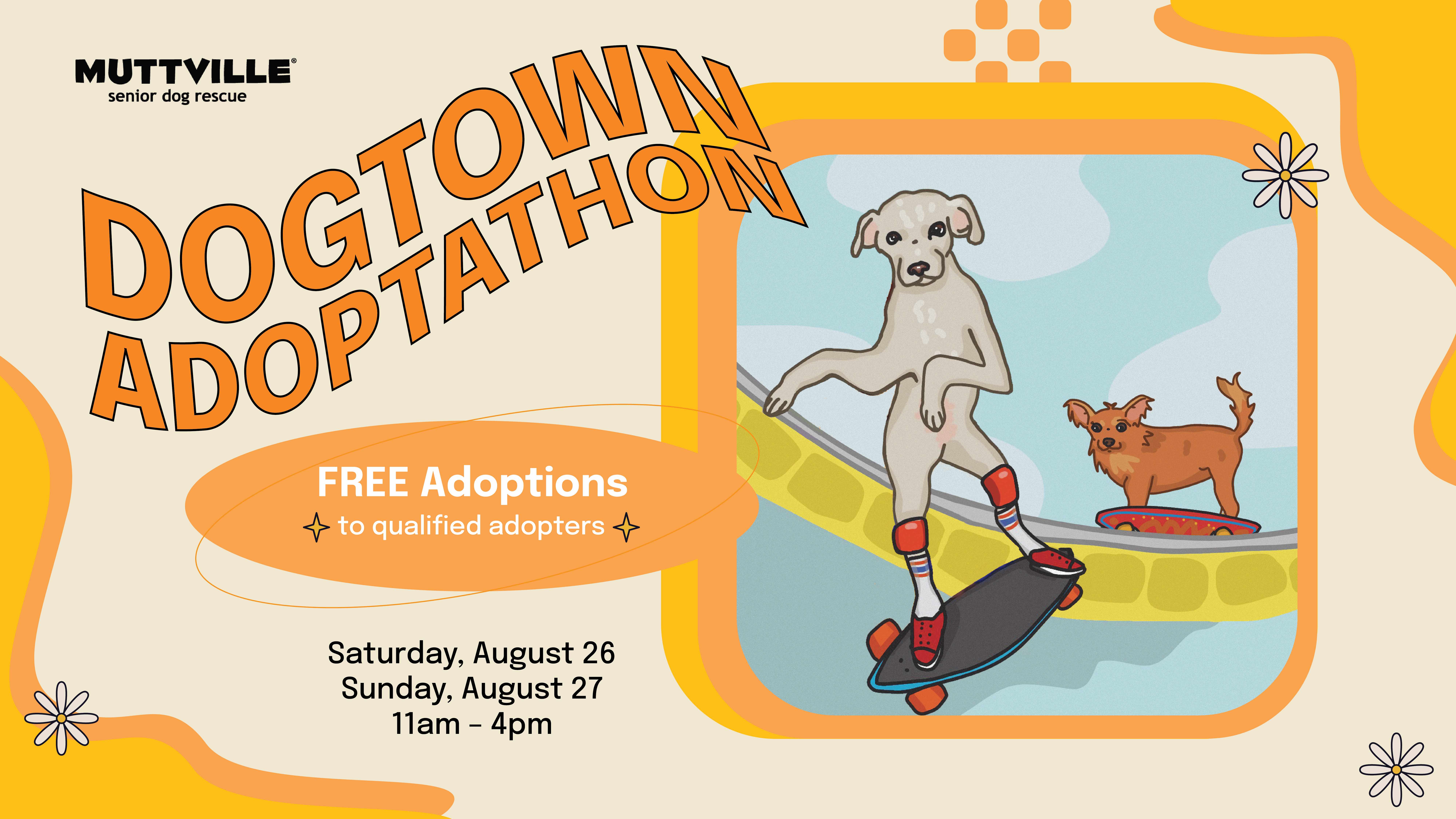 MUTTVILLE®
senior dog rescue

DOGTOWN
ADOPTATHON

FREE Adoptions
to qualified adopters

Saturday, August 26
Sunday, August 27
11am - 4pm